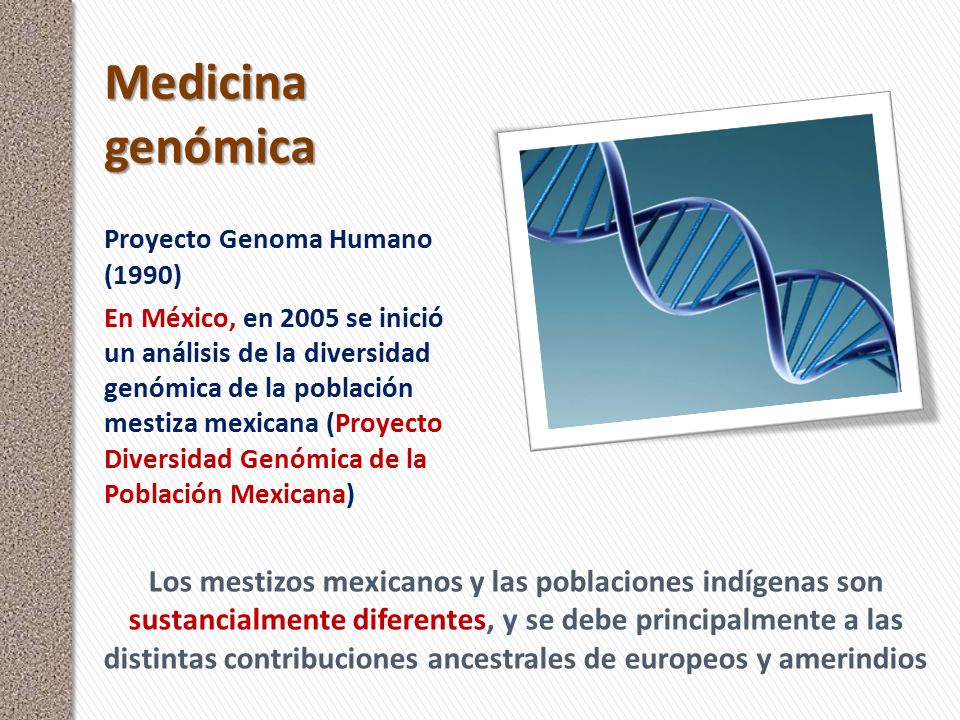 Medicina genómica

Proyecto Genoma Humano (1990)

En México, en 2005 se inició un análisis de la diversidad genómica de la población mestiza mexicana (Proyecto Diversidad Genómica de la Población Mexicana)

Los mestizos mexicanos y las poblaciones indígenas son sustancialmente diferentes, y se debe principalmente a las distintas contribuciones ancestrales de europeos y amerindios